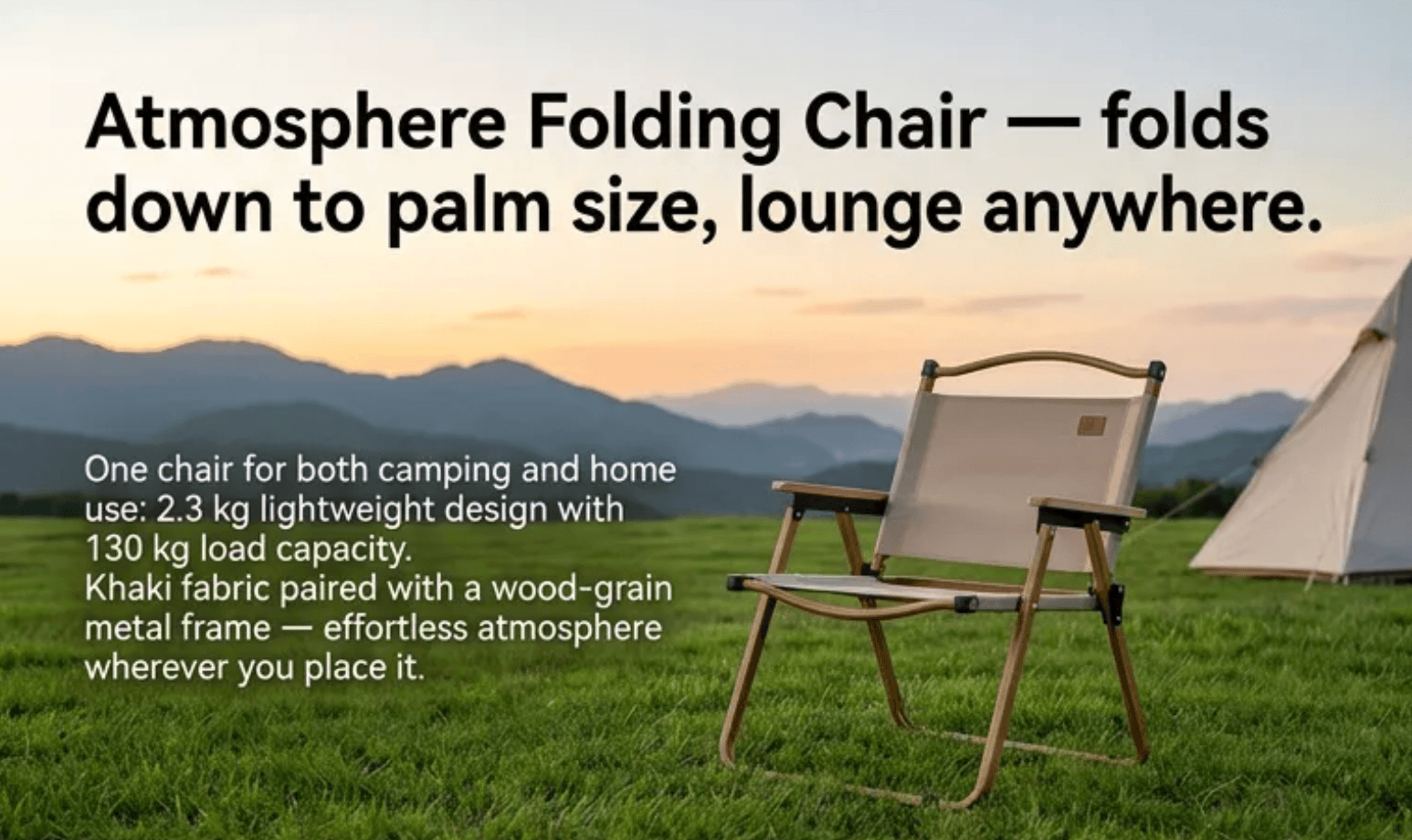 Atmosphere Folding Chair — folds down to palm size, lounge anywhere.

One chair for both camping and home use: 2.3 kg lightweight design with 130 kg load capacity.
Khaki fabric paired with a wood-grain metal frame — effortless atmosphere wherever you place it.